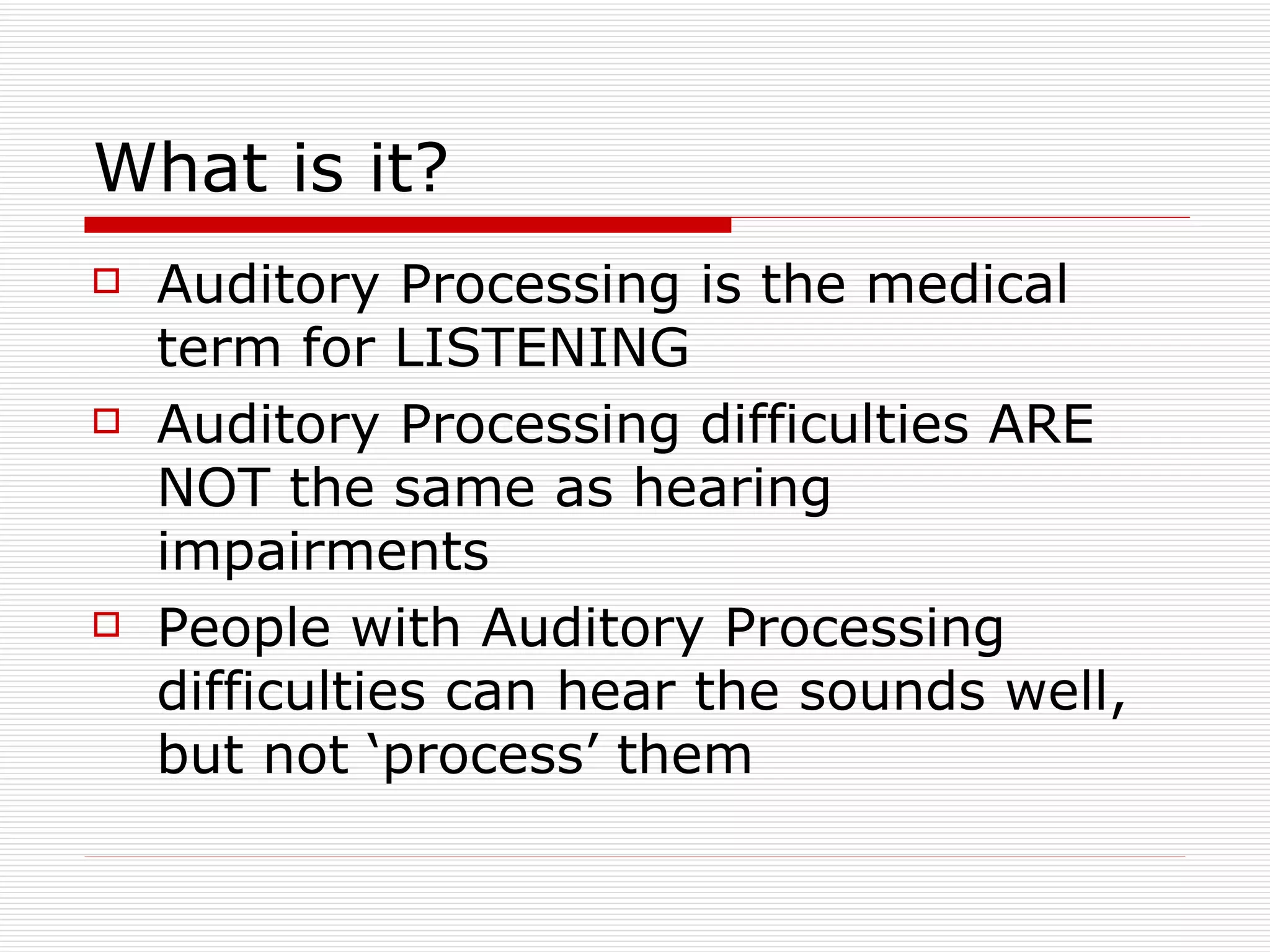 What is it?

Auditory Processing is the medical term for LISTENING

Auditory Processing difficulties ARE NOT the same as hearing impairments

People with Auditory Processing difficulties can hear the sounds well, but not ‘process’ them